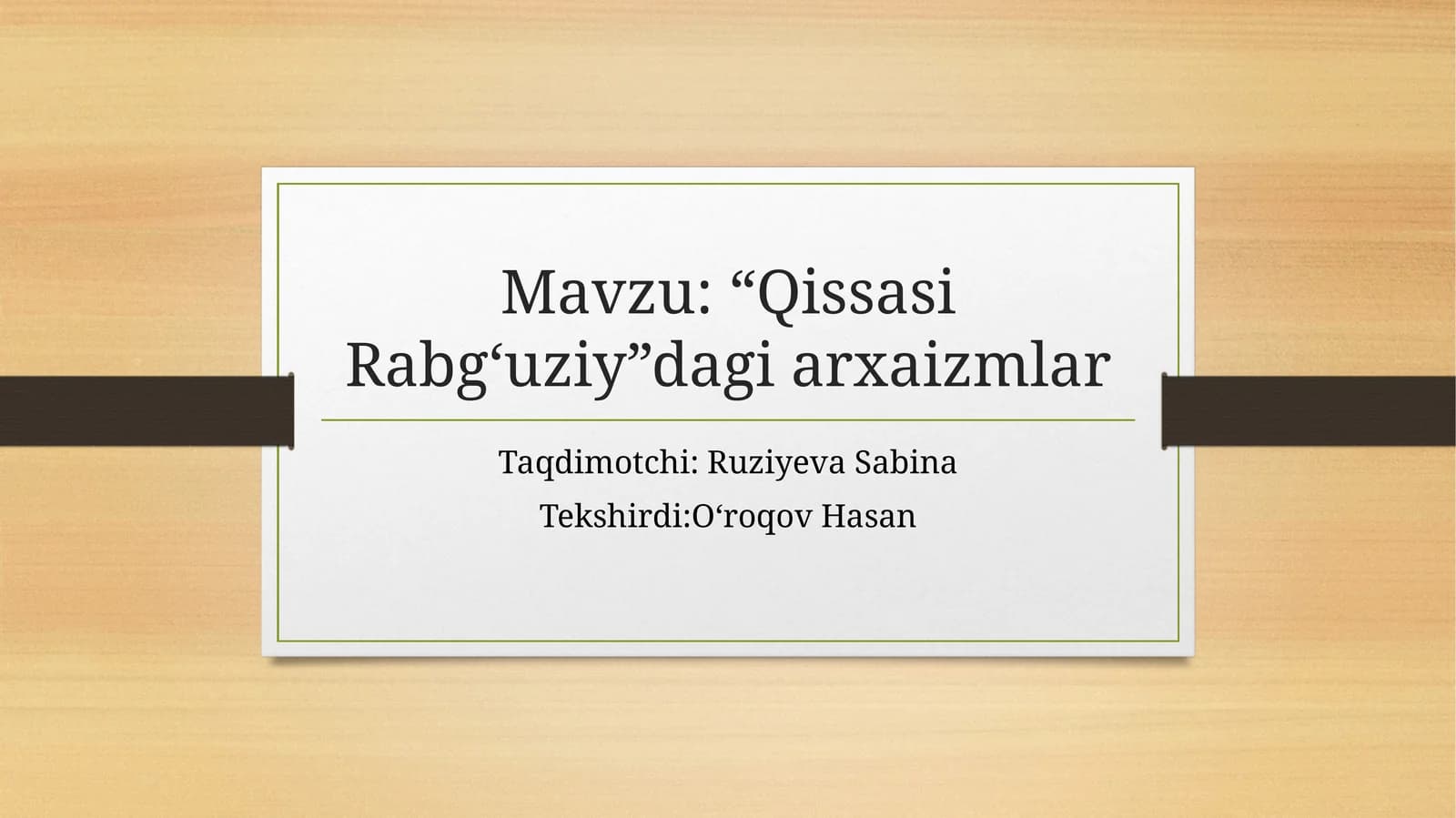 Mavzu: “Qissasi Rabg‘uziy”dagi arxaizmlar

Taqdimotchi: Ruziyeva Sabina
Tekshirdi:O‘roqov Hasan